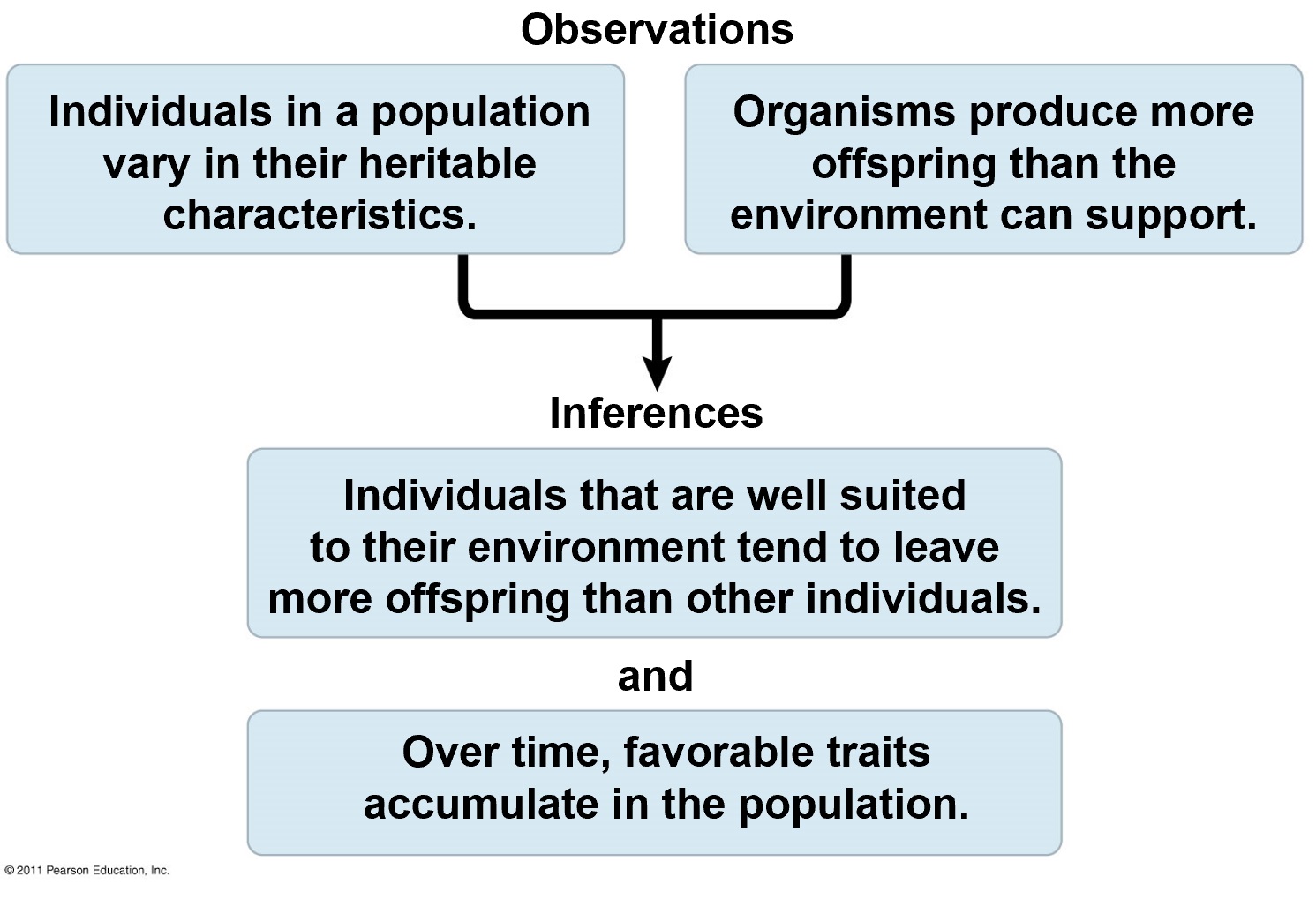 Observations

Individuals in a population vary in their heritable characteristics.

Organisms produce more offspring than the environment can support.

Inferences

Individuals that are well suited to their environment tend to leave more offspring than other individuals.

and

Over time, favorable traits accumulate in the population.

© 2011 Pearson Education, Inc.